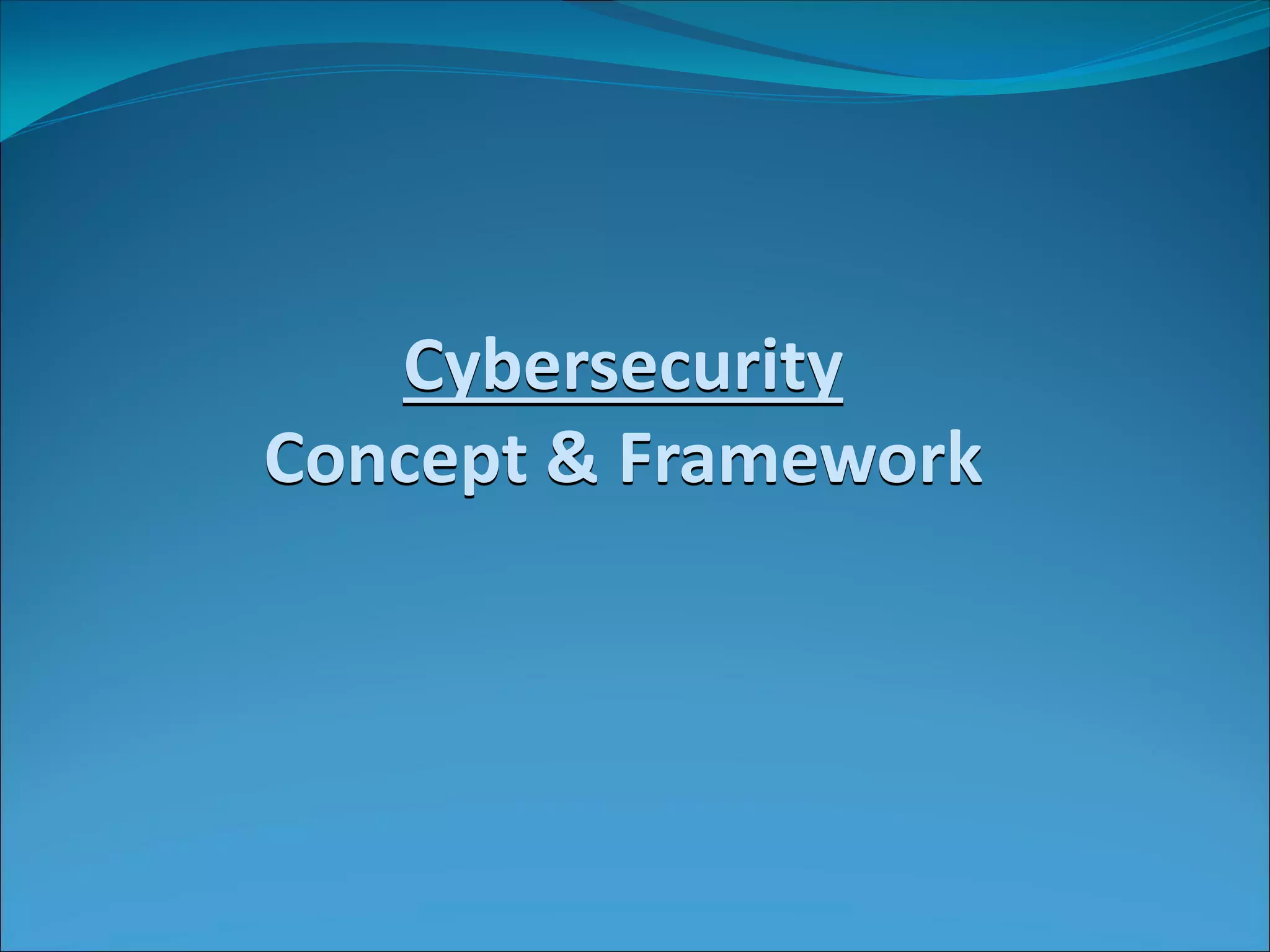 Cybersecurity
Concept & Framework